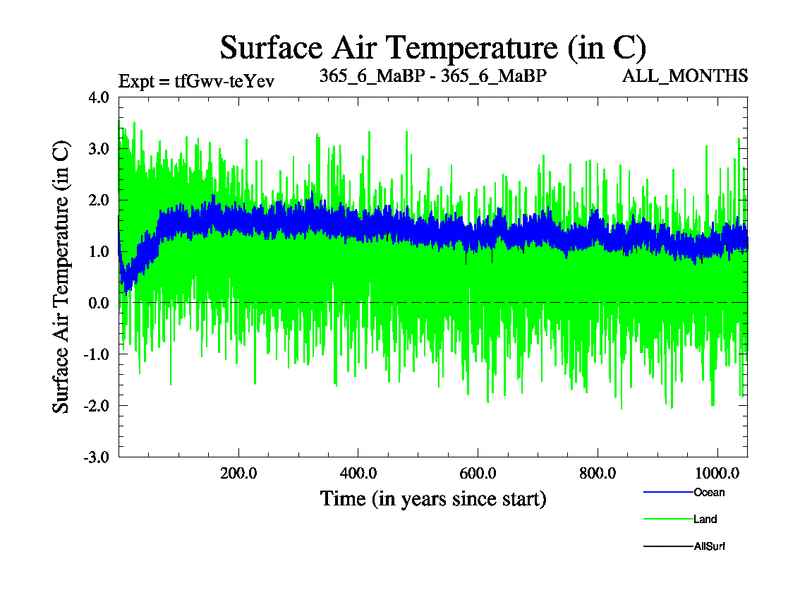 Surface Air Temperature (in C)

Expt = tfGwv-teYev

365_6_MaBP - 365_6_MaBP

ALL_MONTHS

Surface Air Temperature (in C)

4.0
3.0
2.0
1.0
0.0
-1.0
-2.0
-3.0

200.0
400.0
600.0
800.0
1000.0

Time (in years since start)

Ocean
Land
AllSurf